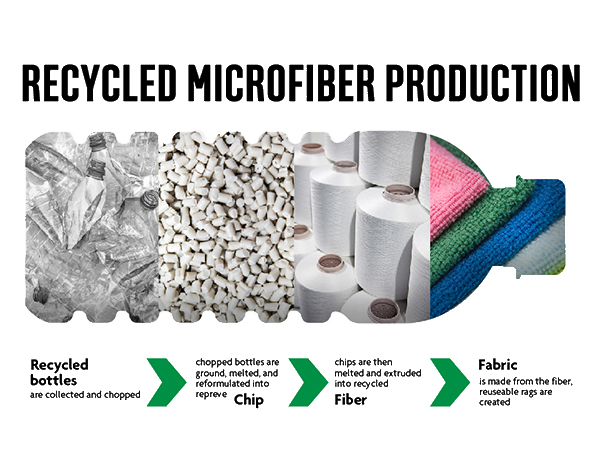 RECYCLED MICROFIBER PRODUCTION

Recycled bottles
are collected and chopped

chopped bottles are ground, melted, and reformulated into repreve Chip

chips are then melted and extruded into recycled Fiber

Fabric
is made from the fiber, reuseable rags are created